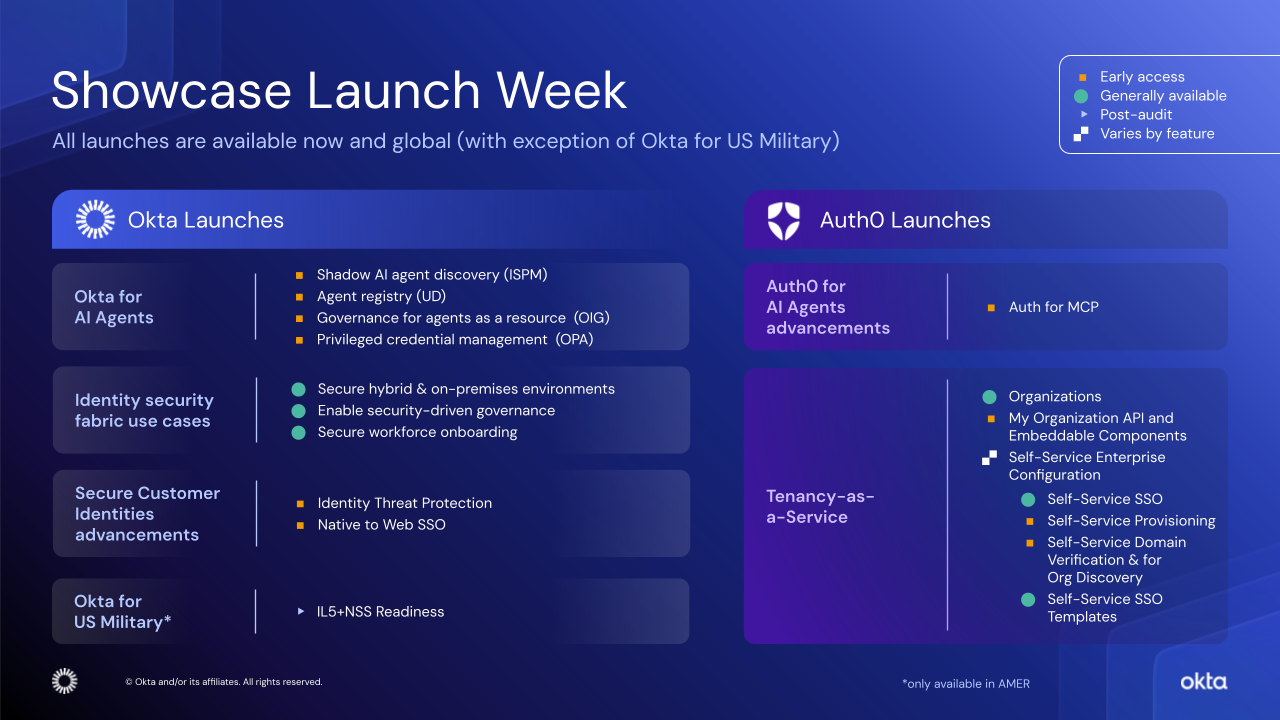 Showcase Launch Week

All launches are available now and global (with exception of Okta for US Military)

Early access
Generally available
Post-audit
Varies by feature

Okta Launches

Okta for AI Agents
Shadow AI agent discovery (ISPM)
Agent registry (UD)
Governance for agents as a resource (OIG)
Privileged credential management (OPA)

Identity security fabric use cases
Secure hybrid & on-premises environments
Enable security-driven governance
Secure workforce onboarding

Secure Customer Identities advancements
Identity Threat Protection
Native to Web SSO

Okta for US Military*
IL5+NSS Readiness

Auth0 Launches

Auth0 for AI Agents advancements
Auth for MCP

Tenancy-as-a-Service
Organizations
My Organization API and Embeddable Components
Self-Service Enterprise Configuration
Self-Service SSO
Self-Service Provisioning
Self-Service Domain Verification & for Org Discovery
Self-Service SSO Templates

© Okta and/or its affiliates. All rights reserved.

*only available in AMER

okta